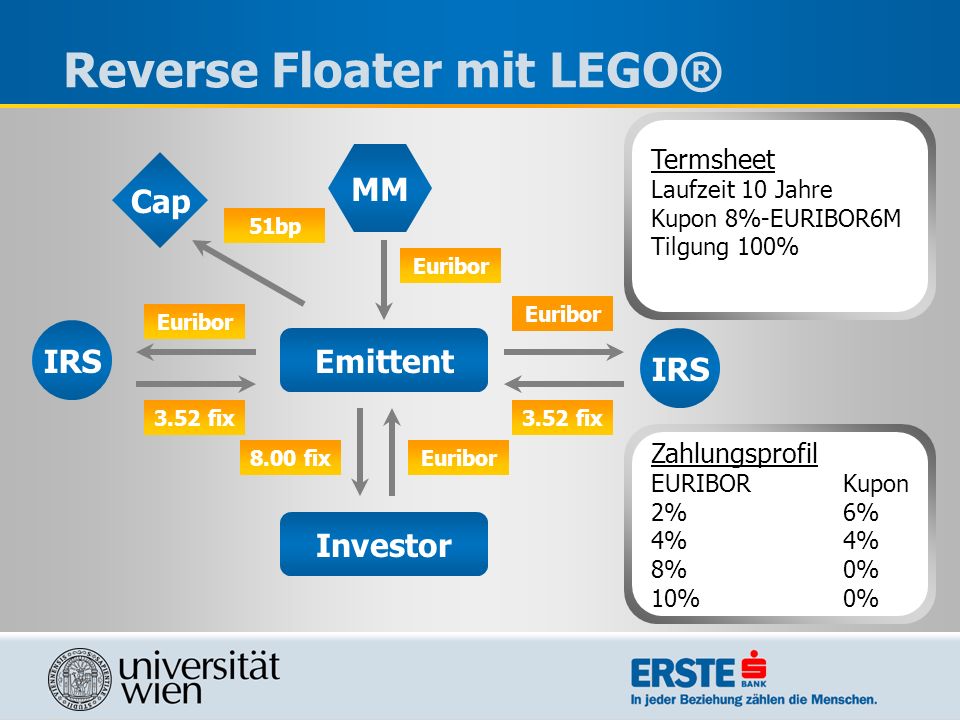 Reverse Floater mit LEGO®

Cap

MM

51bp

Euribor

Euribor

Euribor

IRS

Emittent

IRS

3.52 fix

3.52 fix

8.00 fix

Euribor

Investor

Termsheet
Laufzeit 10 Jahre
Kupon 8%-EURIBOR6M
Tilgung 100%

Zahlungsprofil

| EURIBOR | Kupon |
|---|---|
| 2% | 6% |
| 4% | 4% |
| 8% | 0% |
| 10% | 0% |

universität wien

ERSTE BANK
In jeder Beziehung zählen die Menschen.